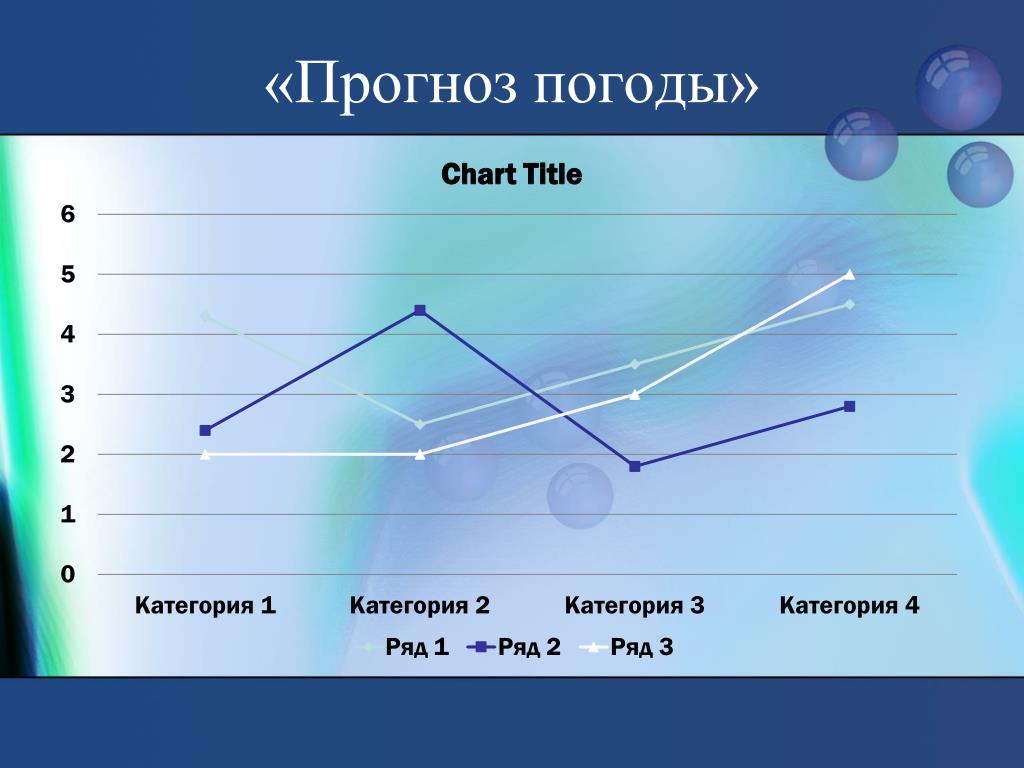 «Прогноз погоды»

Chart Title

6
5
4
3
2
1
0

Категория 1 Категория 2 Категория 3 Категория 4

Ряд 1 Ряд 2 Ряд 3